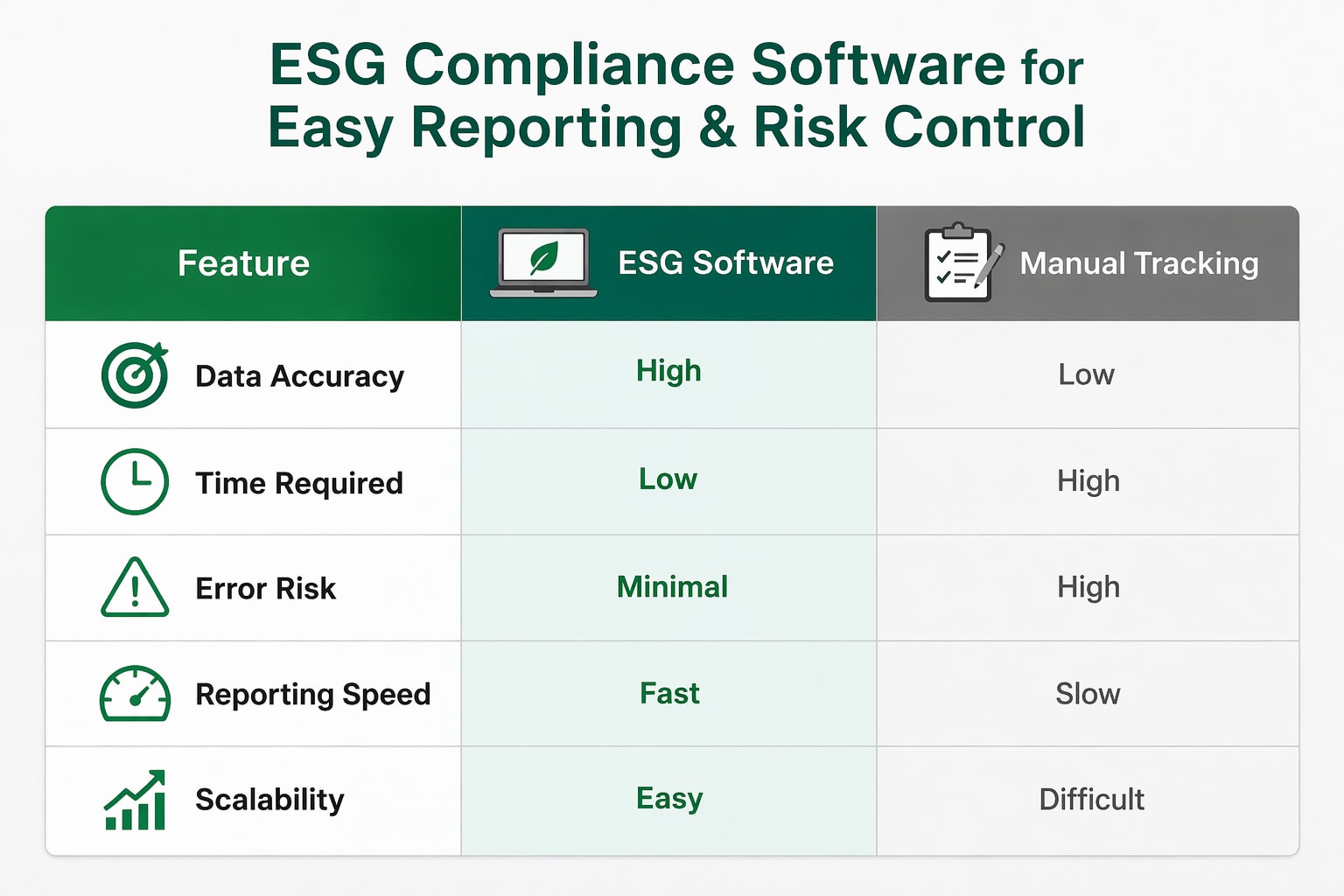 ESG Compliance Software for Easy Reporting & Risk Control

| Feature | ESG Software | Manual Tracking |
|---|---|---|
| Data Accuracy | High | Low |
| Time Required | Low | High |
| Error Risk | Minimal | High |
| Reporting Speed | Fast | Slow |
| Scalability | Easy | Difficult |